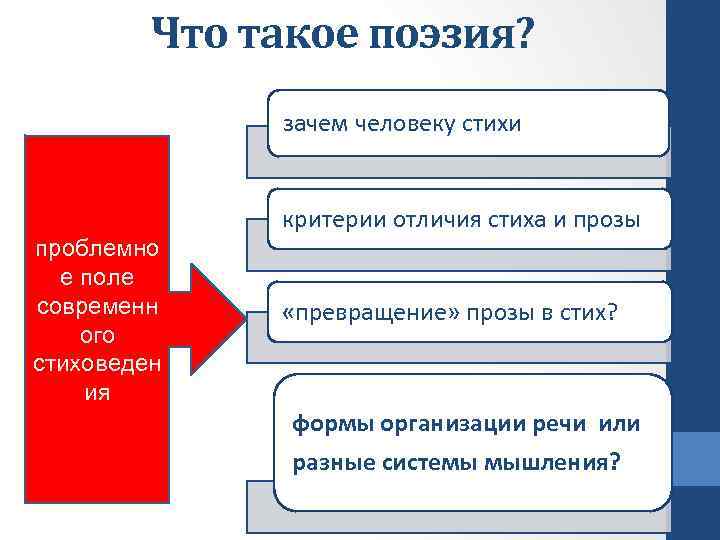 Что такое поэзия?

проблемное поле современного стиховедения

зачем человеку стихи

критерии отличия стиха и прозы

«превращение» прозы в стих?

формы организации речи или разные системы мышления?